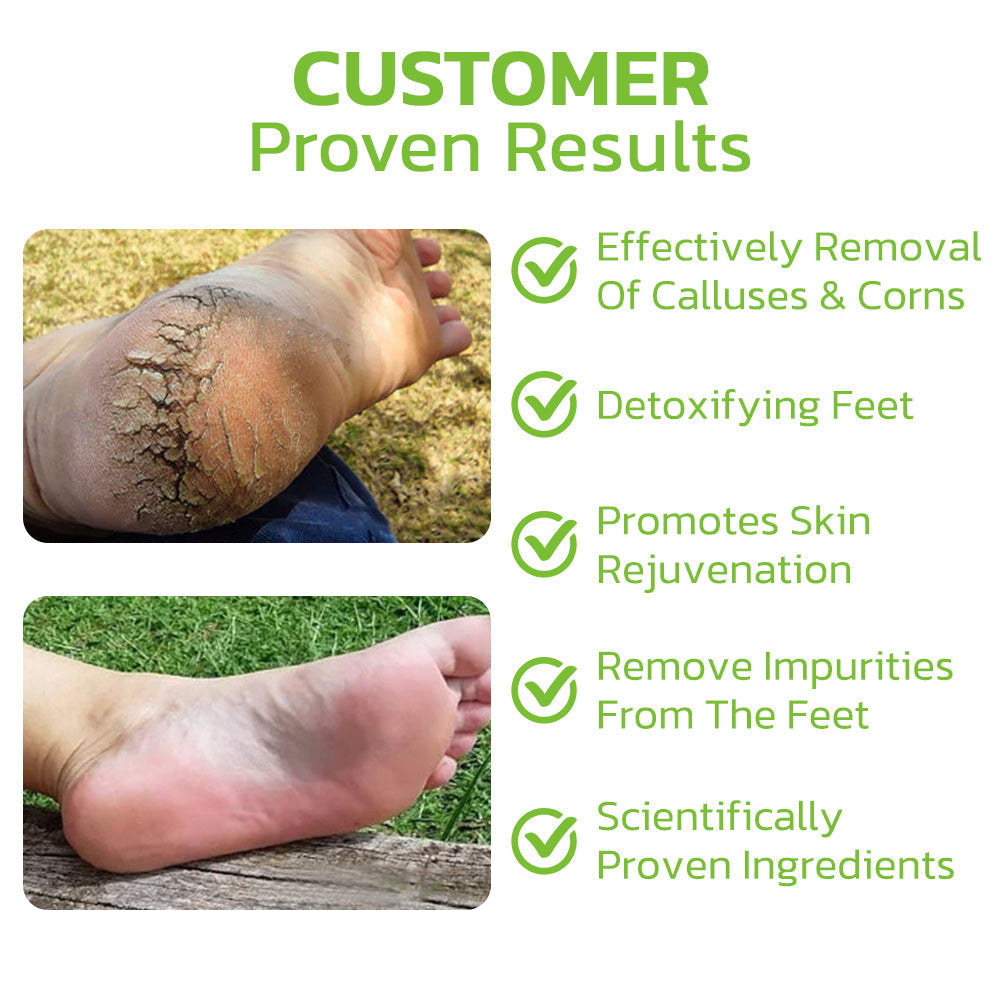 CUSTOMER
Proven Results

Effectively Removal Of Calluses & Corns

Detoxifying Feet

Promotes Skin Rejuvenation

Remove Impurities From The Feet

Scientifically Proven Ingredients